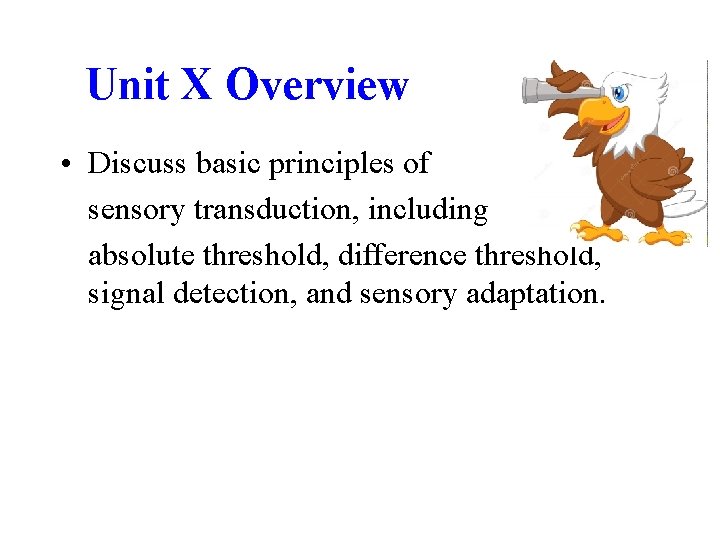 Unit X Overview

• Discuss basic principles of sensory transduction, including absolute threshold, difference threshold, signal detection, and sensory adaptation.